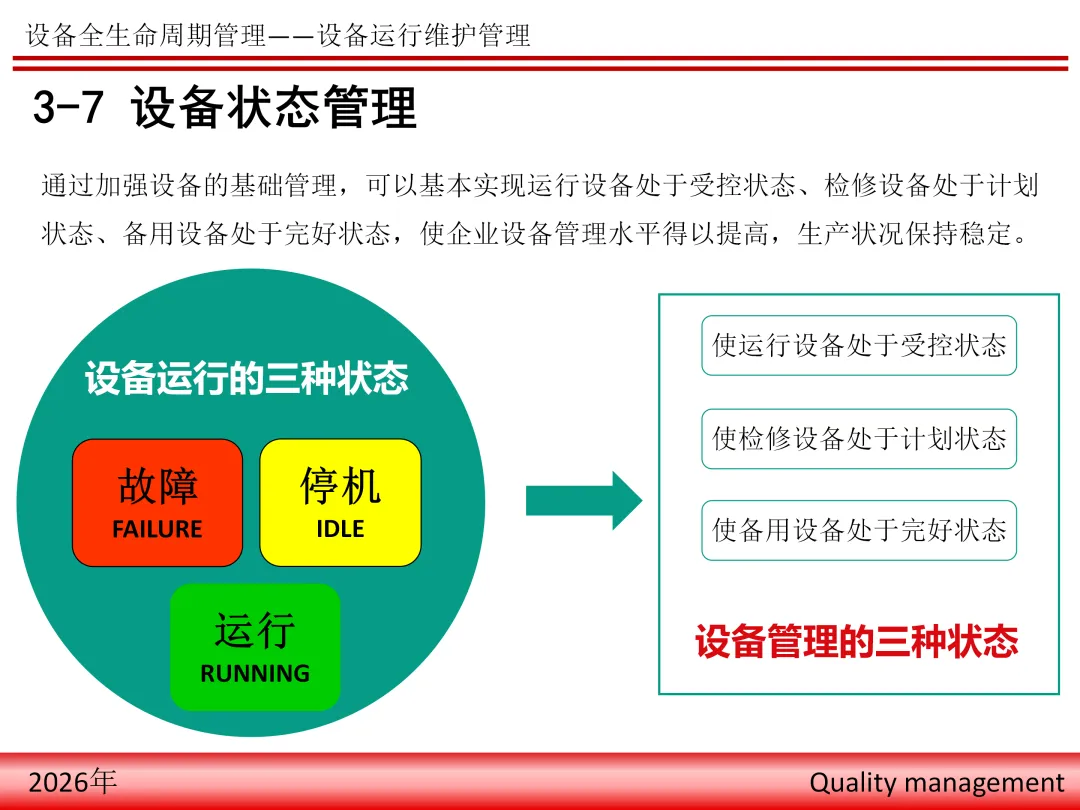 设备全生命周期管理——设备运行维护管理

3-7 设备状态管理

通过加强设备的基础管理，可以基本实现运行设备处于受控状态、检修设备处于计划状态、备用设备处于完好状态，使企业设备管理水平得以提高，生产状况保持稳定。

设备运行的三种状态

故障
FAILURE

停机
IDLE

运行
RUNNING

使运行设备处于受控状态

使检修设备处于计划状态

使备用设备处于完好状态

设备管理的三种状态

2026年

Quality management